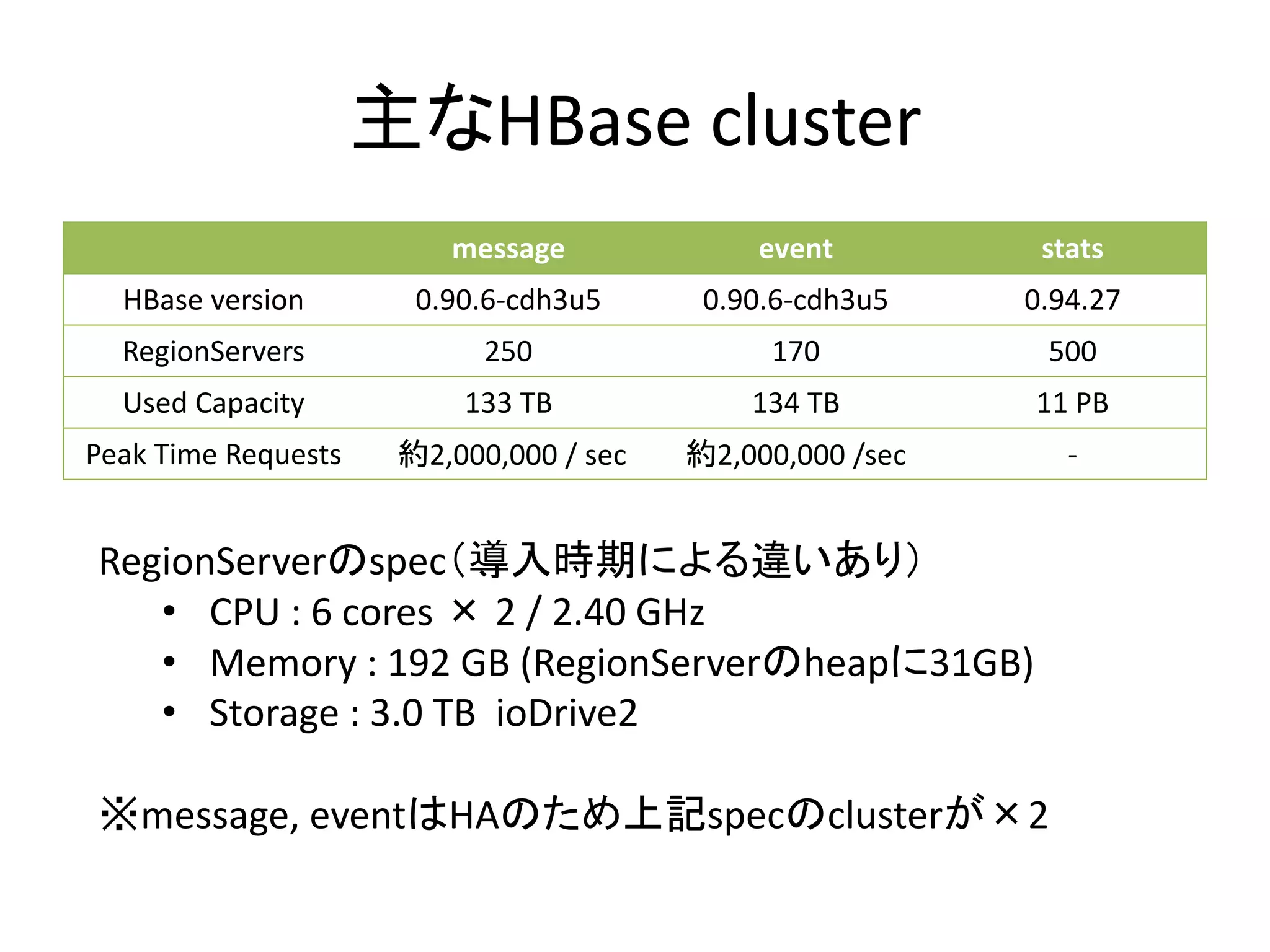 主なHBase cluster

| | message | event | stats |
|---|---|---|---|
| HBase version | 0.90.6-cdh3u5 | 0.90.6-cdh3u5 | 0.94.27 |
| RegionServers | 250 | 170 | 500 |
| Used Capacity | 133 TB | 134 TB | 11 PB |
| Peak Time Requests | 約2,000,000 / sec | 約2,000,000 /sec | - |

RegionServerのspec（導入時期による違いあり）
• CPU : 6 cores × 2 / 2.40 GHz
• Memory : 192 GB (RegionServerのheapに31GB)
• Storage : 3.0 TB ioDrive2

※message, eventはHAのため上記specのclusterが×2